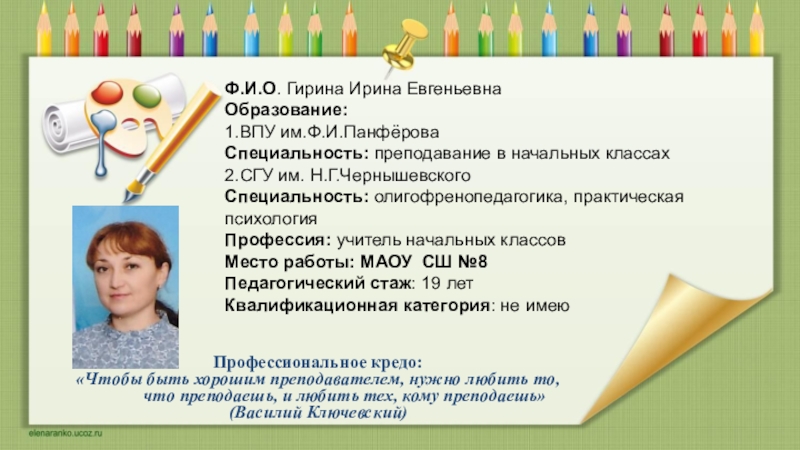 Ф.И.О. Гирина Ирина Евгеньевна
Образование:
1.ВПУ им.Ф.И.Панфёрова
Специальность: преподавание в начальных классах
2.СГУ им. Н.Г.Чернышевского
Специальность: олигофренопедагогика, практическая психология
Профессия: учитель начальных классов
Место работы: МАОУ СШ №8
Педагогический стаж: 19 лет
Квалификационная категория: не имею

Профессиональное кредо:
«Чтобы быть хорошим преподавателем, нужно любить то, что преподаешь, и любить тех, кому преподаешь»
(Василий Ключевский)

elenaranko.ucoz.ru